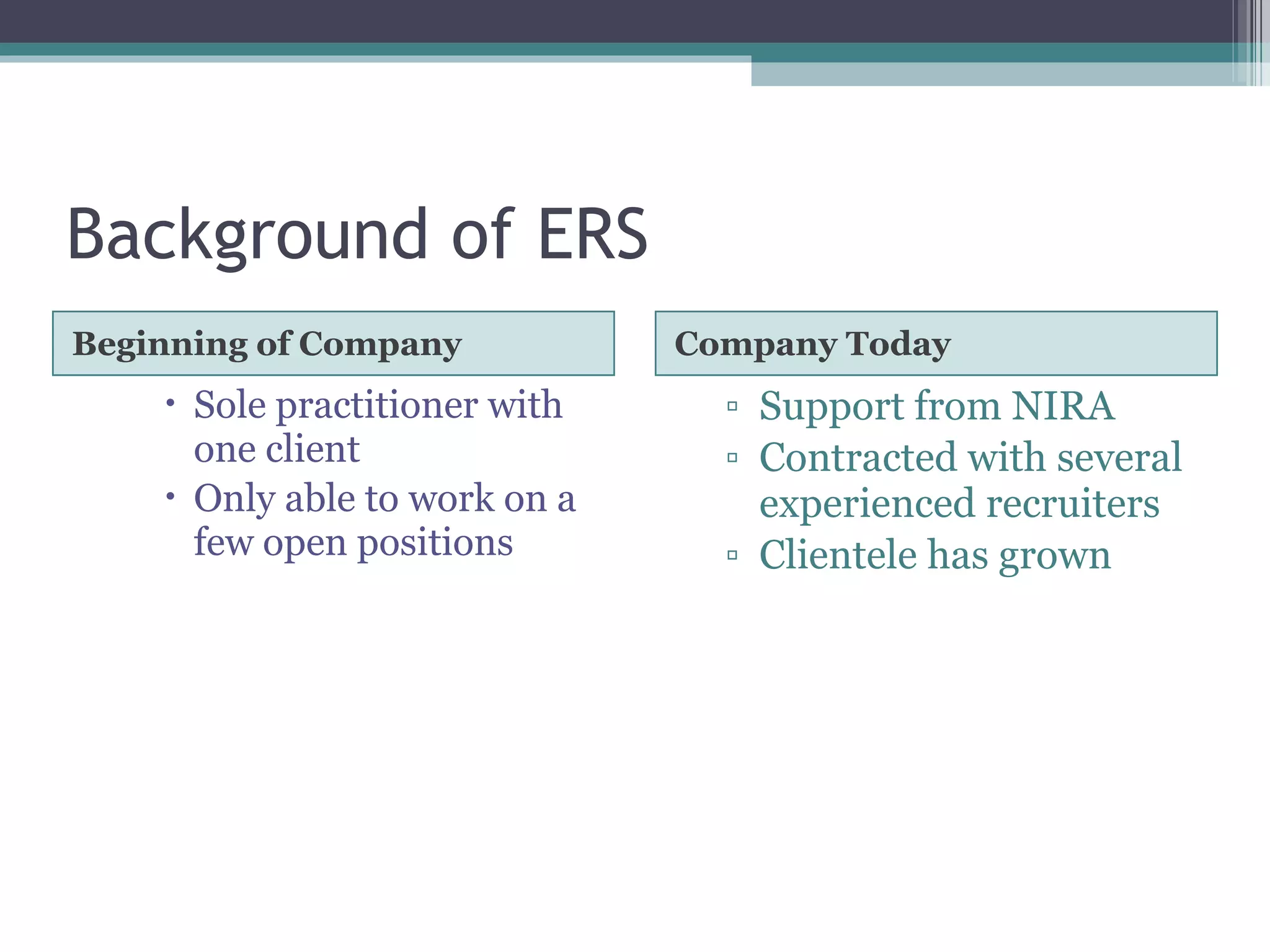 Background of ERS

Beginning of Company

• Sole practitioner with one client
• Only able to work on a few open positions

Company Today

▫ Support from NIRA
▫ Contracted with several experienced recruiters
▫ Clientele has grown